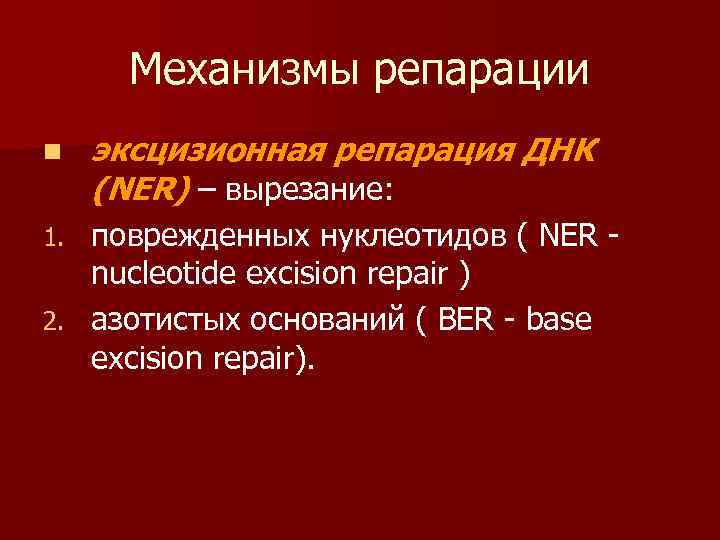 Механизмы репарации

эксцизионная репарация ДНК (NER) – вырезание:

1. поврежденных нуклеотидов ( NER - nucleotide excision repair )
2. азотистых оснований ( BER - base excision repair).